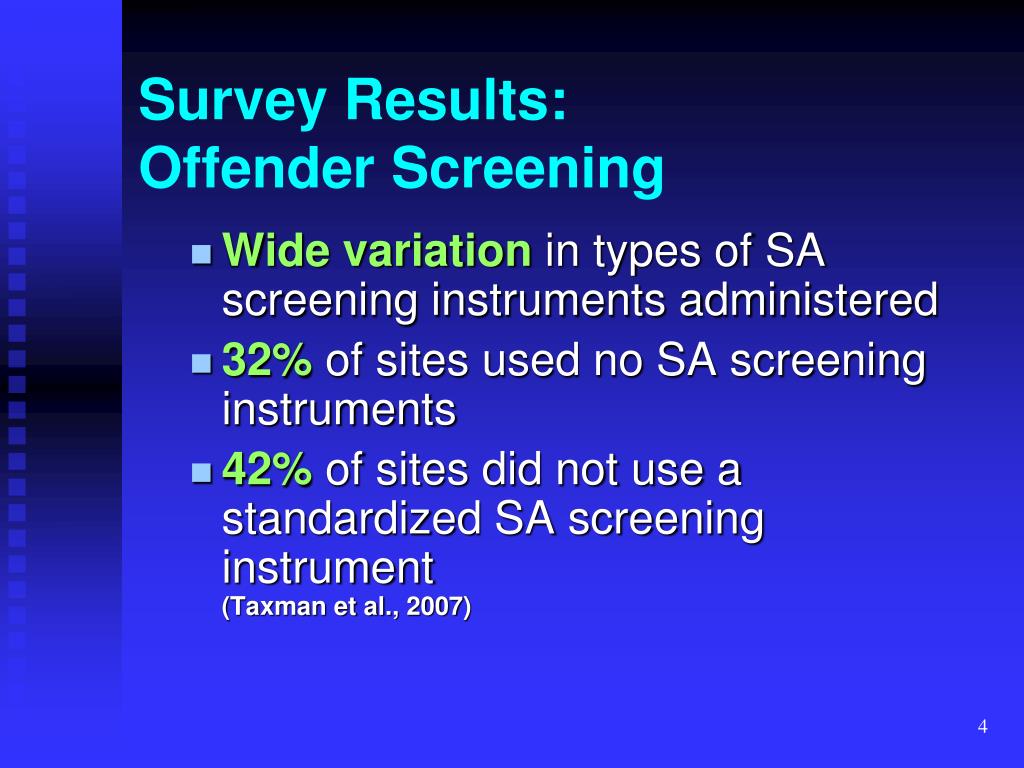 Survey Results:
Offender Screening

- Wide variation in types of SA screening instruments administered
- 32% of sites used no SA screening instruments
- 42% of sites did not use a standardized SA screening instrument
(Taxman et al., 2007)

4